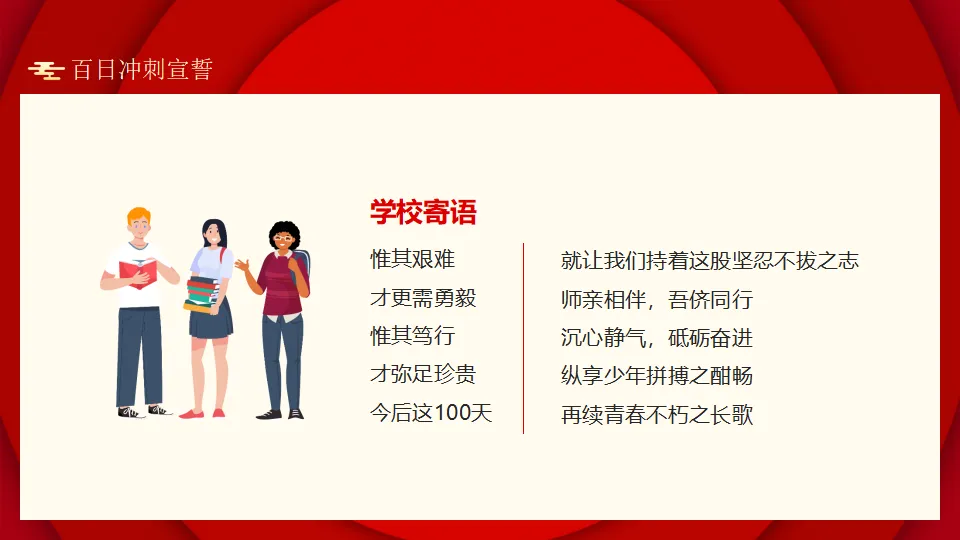 百日冲刺宣誓

学校寄语

惟其艰难
才更需勇毅
惟其笃行
才弥足珍贵
今后这100天

就让我们持着这股坚忍不拔之志
师亲相伴，吾侪同行
沉心静气，砥砺奋进
纵享少年拼搏之酣畅
再续青春不朽之长歌